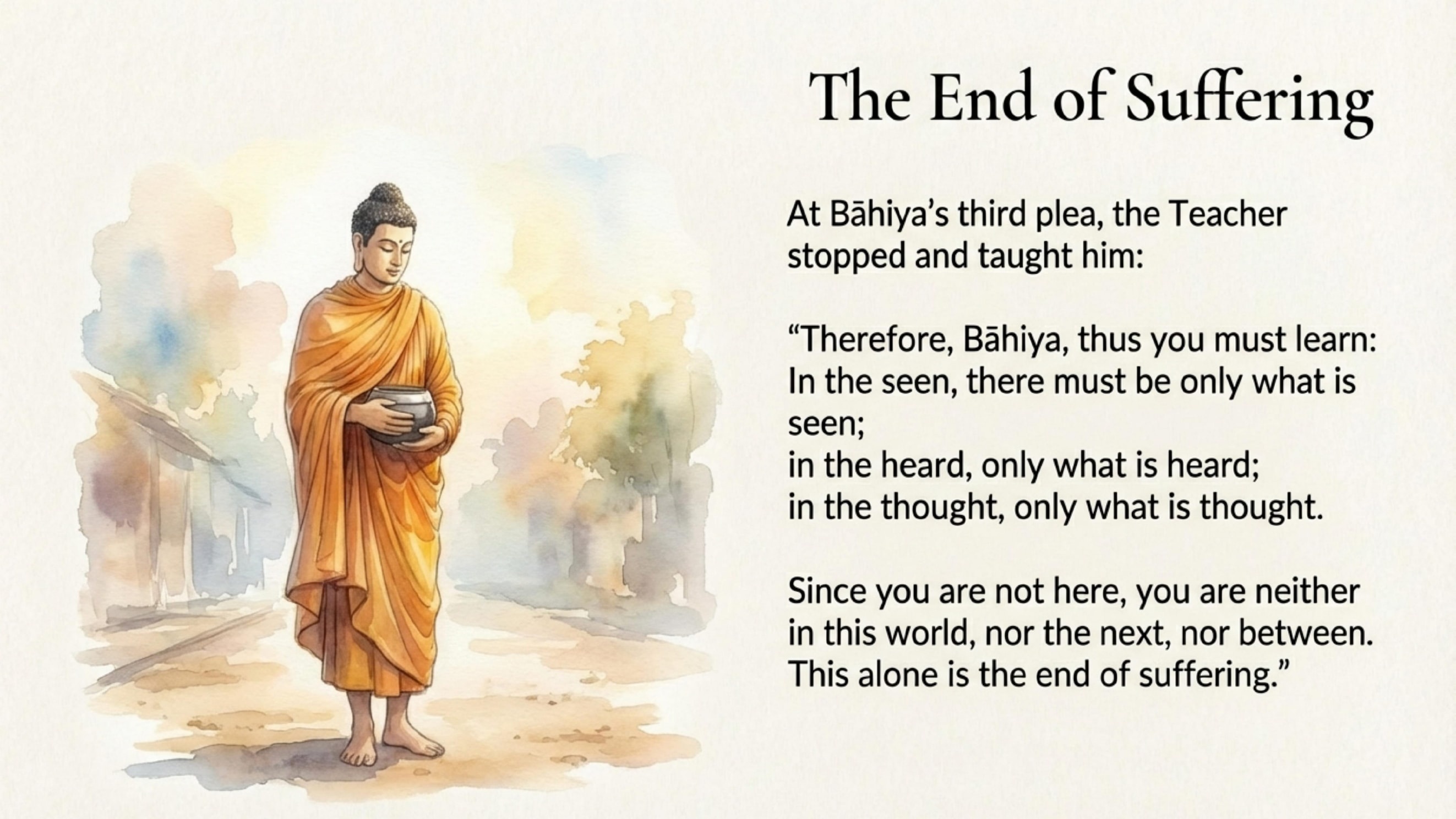 The End of Suffering

At Bāhiya's third plea, the Teacher stopped and taught him:

"Therefore, Bāhiya, thus you must learn:
In the seen, there must be only what is seen;
in the heard, only what is heard;
in the thought, only what is thought.

Since you are not here, you are neither in this world, nor the next, nor between. This alone is the end of suffering."